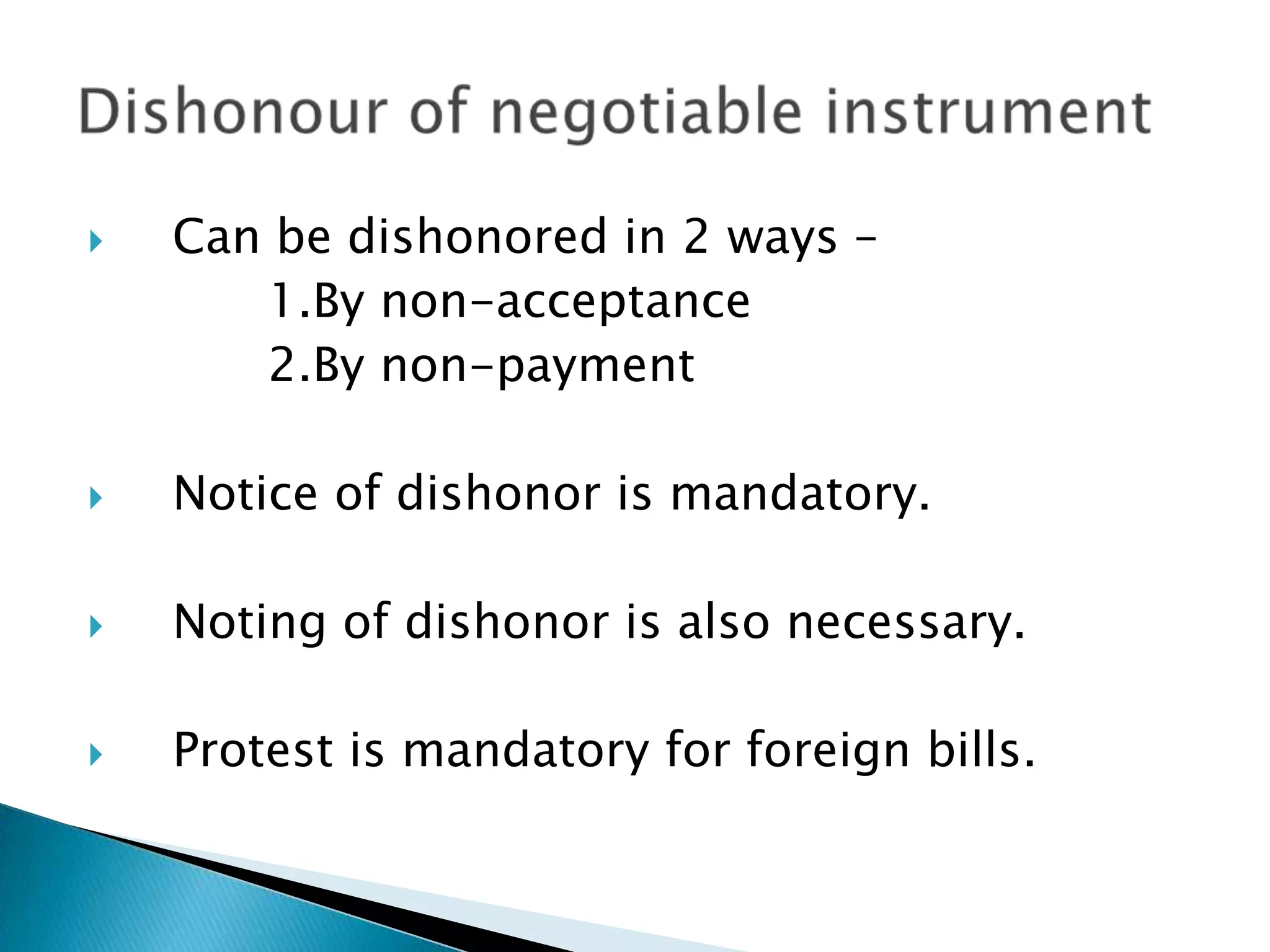 Dishonour of negotiable instrument

Can be dishonored in 2 ways –
1.By non-acceptance
2.By non-payment

Notice of dishonor is mandatory.

Noting of dishonor is also necessary.

Protest is mandatory for foreign bills.